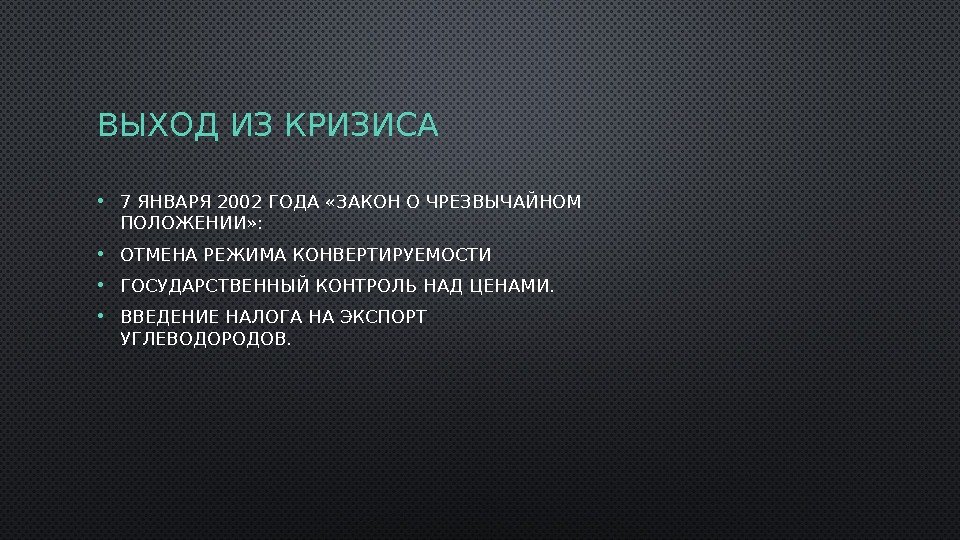 ВЫХОД ИЗ КРИЗИСА

• 7 ЯНВАРЯ 2002 ГОДА «ЗАКОН О ЧРЕЗВЫЧАЙНОМ ПОЛОЖЕНИИ»:

• ОТМЕНА РЕЖИМА КОНВЕРТИРУЕМОСТИ

• ГОСУДАРСТВЕННЫЙ КОНТРОЛЬ НАД ЦЕНАМИ.

• ВВЕДЕНИЕ НАЛОГА НА ЭКСПОРТ УГЛЕВОДОРОДОВ.